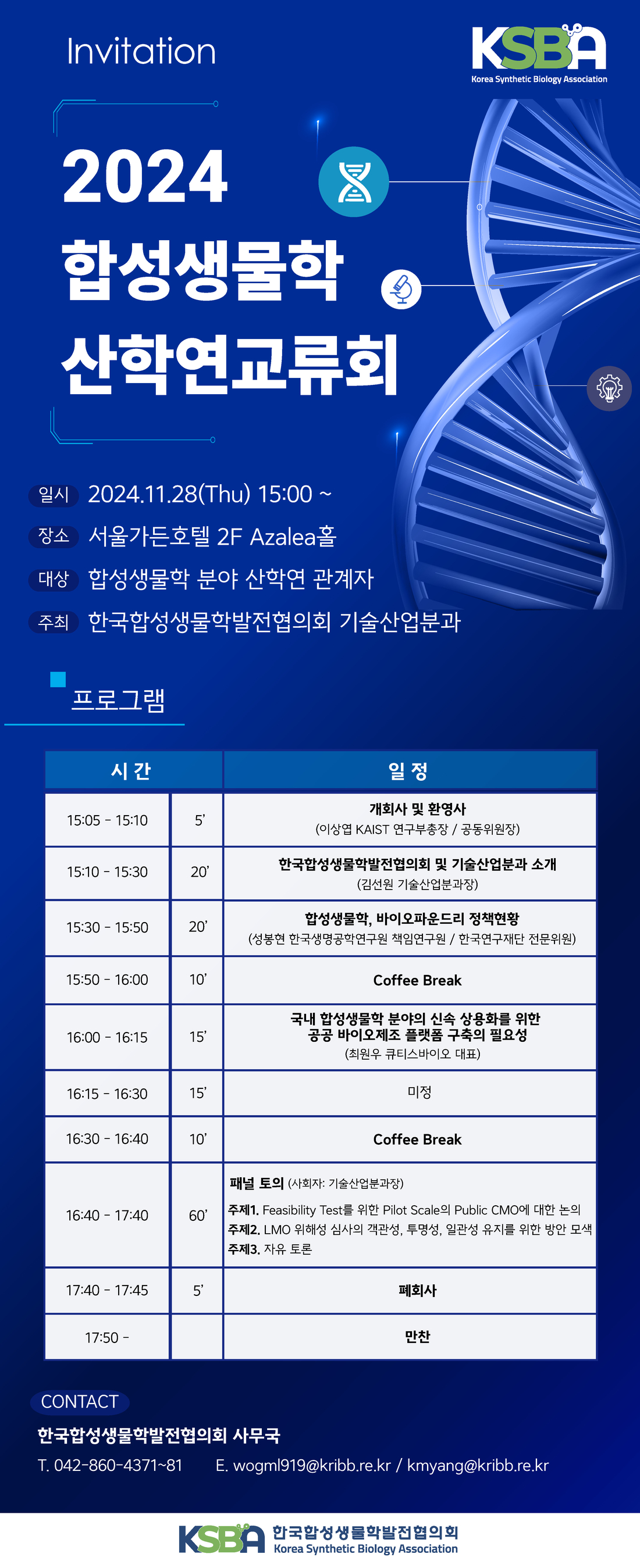 Invitation

KSBA
Korea Synthetic Biology Association

2024
합성생물학
산학연교류회

일시 2024.11.28(Thu) 15:00 ~
장소 서울가든호텔 2F Azalea홀
대상 합성생물학 분야 산학연 관계자
주최 한국합성생물학발전협의회 기술산업분과

프로그램

| 시 간 | | 일 정 |
|---|---|---|
| 15:05 - 15:10 | 5' | 개회사 및 환영사 (이상엽 KAIST 연구부총장 / 공동위원장) |
| 15:10 - 15:30 | 20' | 한국합성생물학발전협의회 및 기술산업분과 소개 (김선원 기술산업분과장) |
| 15:30 - 15:50 | 20' | 합성생물학, 바이오파운드리 정책현황 (성봉현 한국생명공학연구원 책임연구원 / 한국연구재단 전문위원) |
| 15:50 - 16:00 | 10' | Coffee Break |
| 16:00 - 16:15 | 15' | 국내 합성생물학 분야의 신속 상용화를 위한 공공 바이오제조 플랫폼 구축의 필요성 (최원우 큐티스바이오 대표) |
| 16:15 - 16:30 | 15' | 미정 |
| 16:30 - 16:40 | 10' | Coffee Break |
| 16:40 - 17:40 | 60' | 패널 토의 (사회자: 기술산업분과장) 주제1. Feasibility Test를 위한 Pilot Scale의 Public CMO에 대한 논의 주제2. LMO 위해성 심사의 객관성, 투명성, 일관성 유지를 위한 방안 모색 주제3. 자유 토론 |
| 17:40 - 17:45 | 5' | 폐회사 |
| 17:50 - | | 만찬 |

CONTACT
한국합성생물학발전협의회 사무국
T. 042-860-4371~81 E. wogml919@kribb.re.kr / kmyang@kribb.re.kr

KSBA 한국합성생물학발전협의회
Korea Synthetic Biology Association